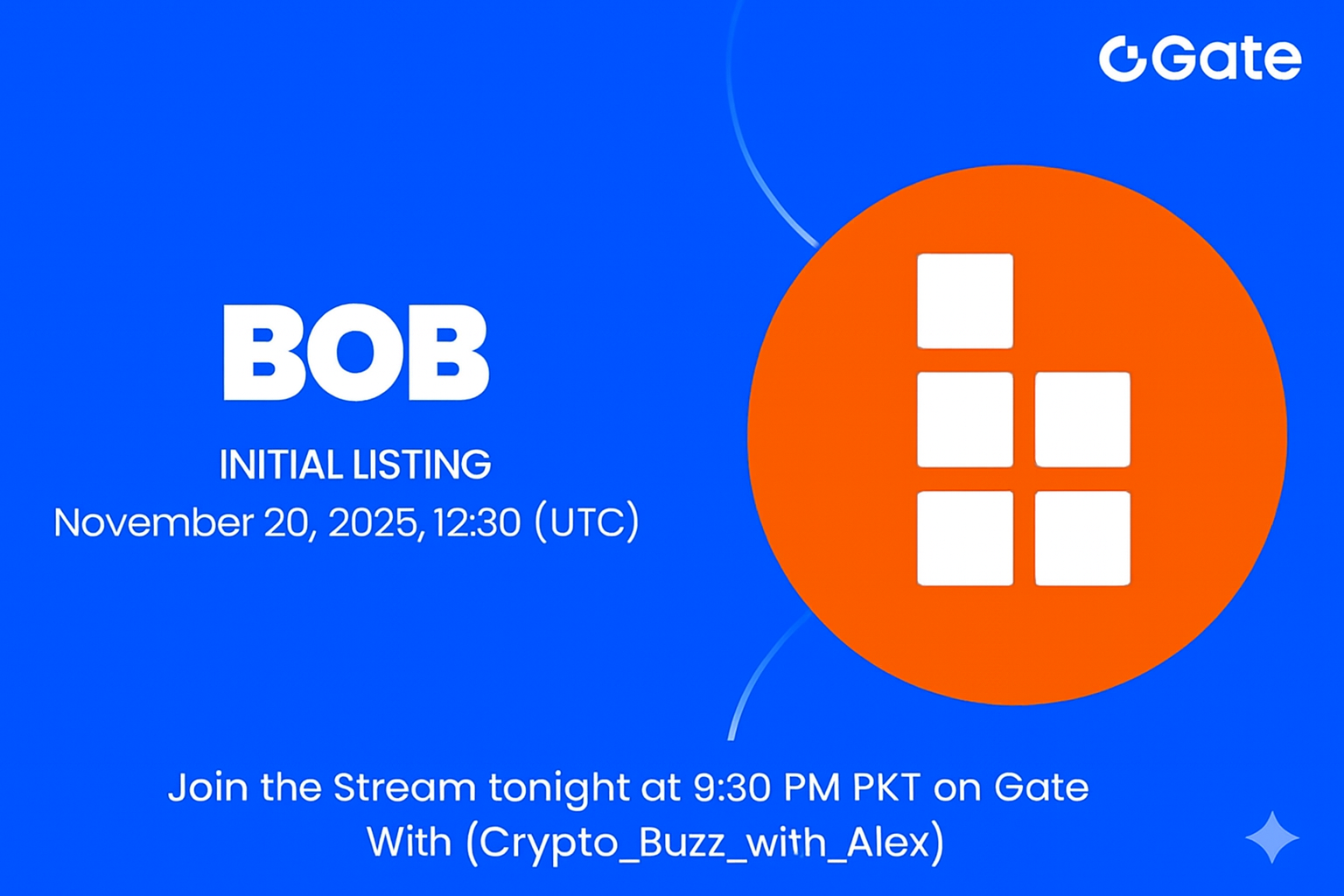 Gate

BOB

INITIAL LISTING
November 20, 2025, 12:30 (UTC)

Join the Stream tonight at 9:30 PM PKT on Gate
With (Crypto_Buzz_with_Alex)